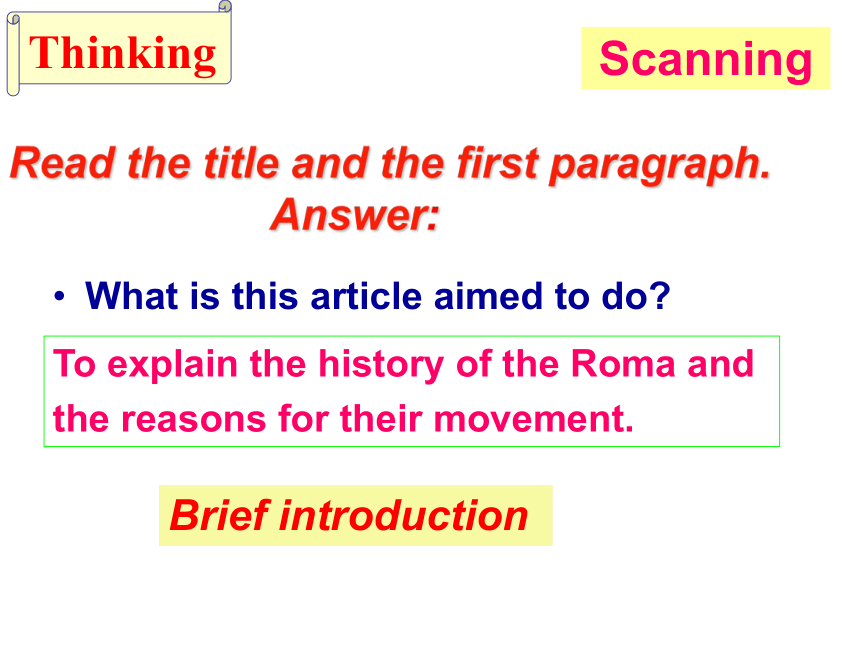 Thinking

Scanning

Read the title and the first paragraph.
Answer:

• What is this article aimed to do?

To explain the history of the Roma and the reasons for their movement.

Brief introduction